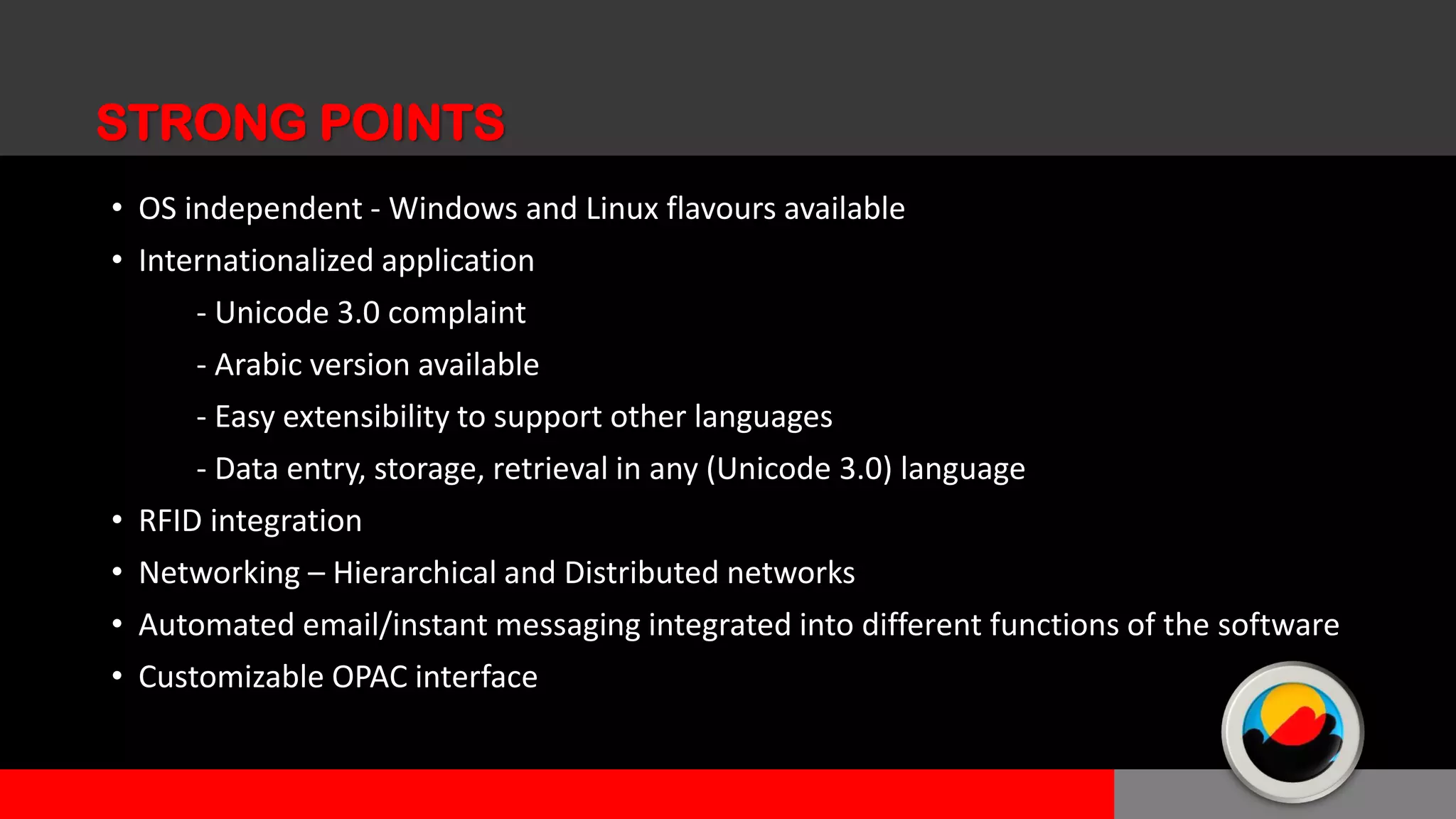 STRONG POINTS

• OS independent - Windows and Linux flavours available
• Internationalized application
- Unicode 3.0 complaint
- Arabic version available
- Easy extensibility to support other languages
- Data entry, storage, retrieval in any (Unicode 3.0) language
• RFID integration
• Networking – Hierarchical and Distributed networks
• Automated email/instant messaging integrated into different functions of the software
• Customizable OPAC interface